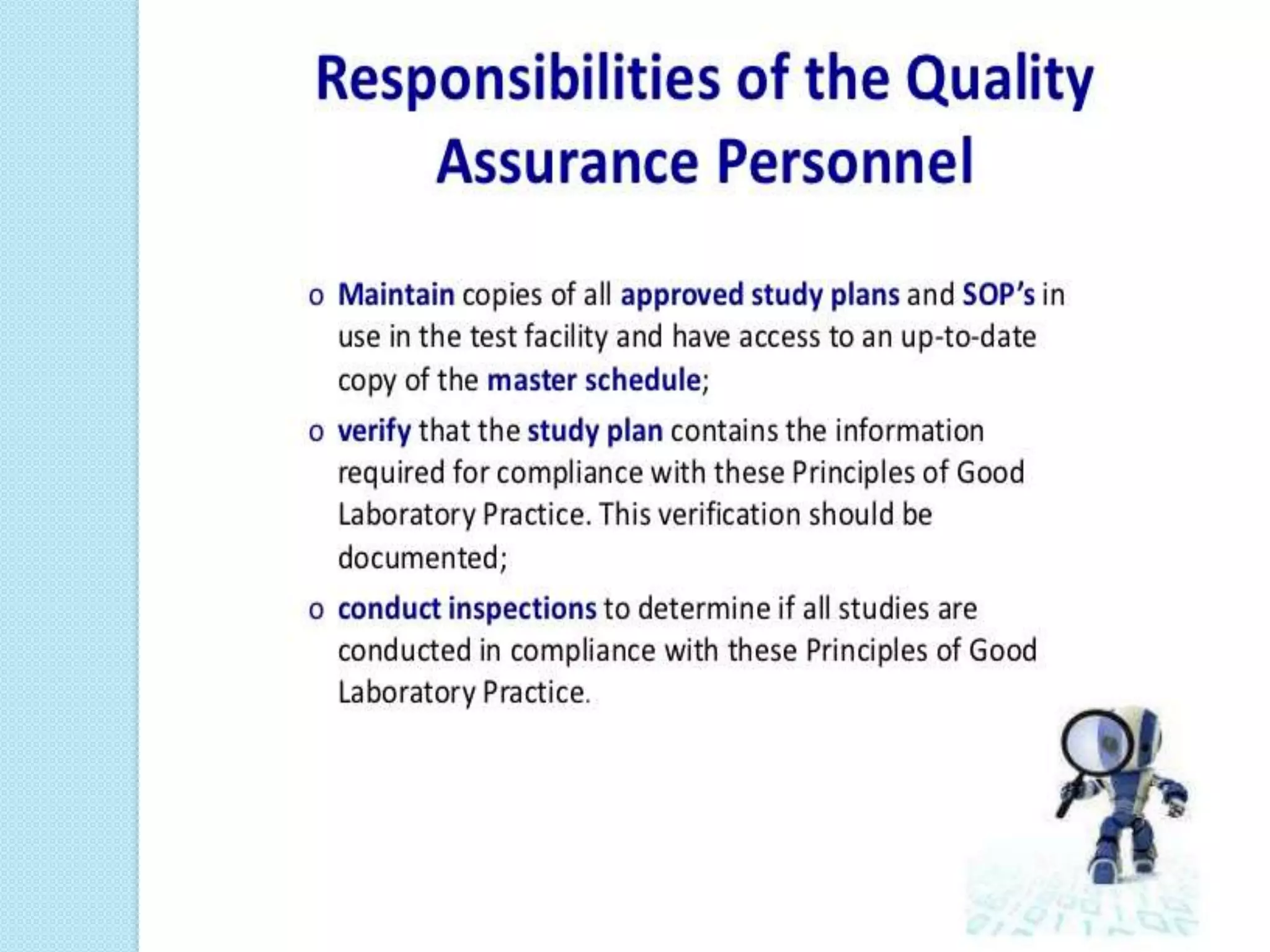 Responsibilities of the Quality Assurance Personnel

o Maintain copies of all approved study plans and SOP's in use in the test facility and have access to an up-to-date copy of the master schedule;

o verify that the study plan contains the information required for compliance with these Principles of Good Laboratory Practice. This verification should be documented;

o conduct inspections to determine if all studies are conducted in compliance with these Principles of Good Laboratory Practice.